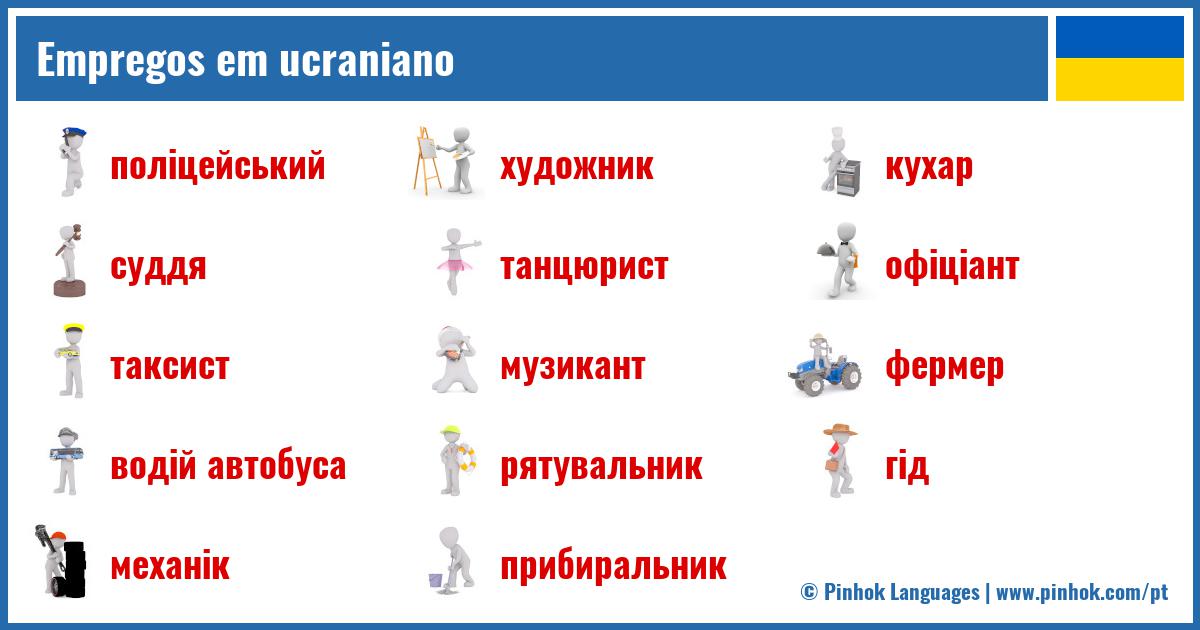 Empregos em ucraniano

поліцейський

суддя

таксист

водій автобуса

механік

художник

танцюрист

музикант

рятувальник

прибиральник

кухар

офіціант

фермер

гід

© Pinhok Languages | www.pinhok.com/pt